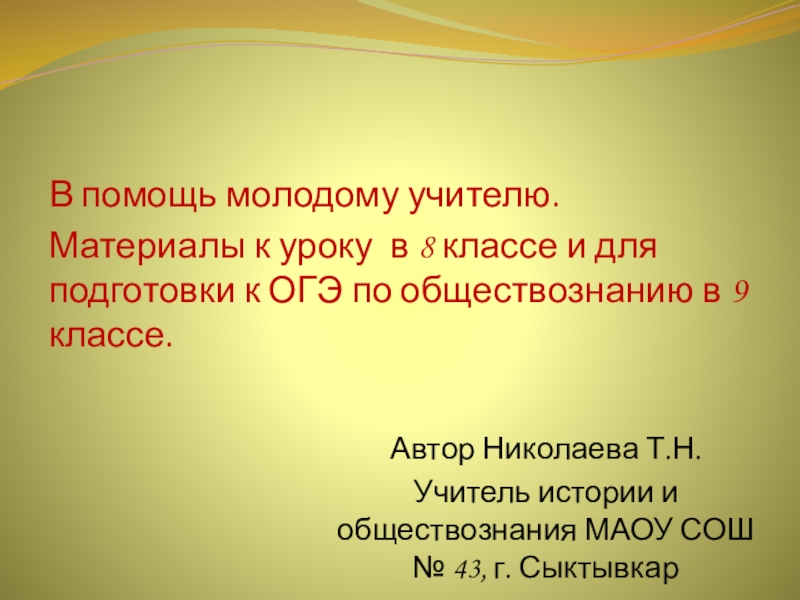 В помощь молодому учителю.

Материалы к уроку в 8 классе и для подготовки к ОГЭ по обществознанию в 9 классе.

Автор Николаева Т.Н.

Учитель истории и обществознания МАОУ СОШ № 43, г. Сыктывкар